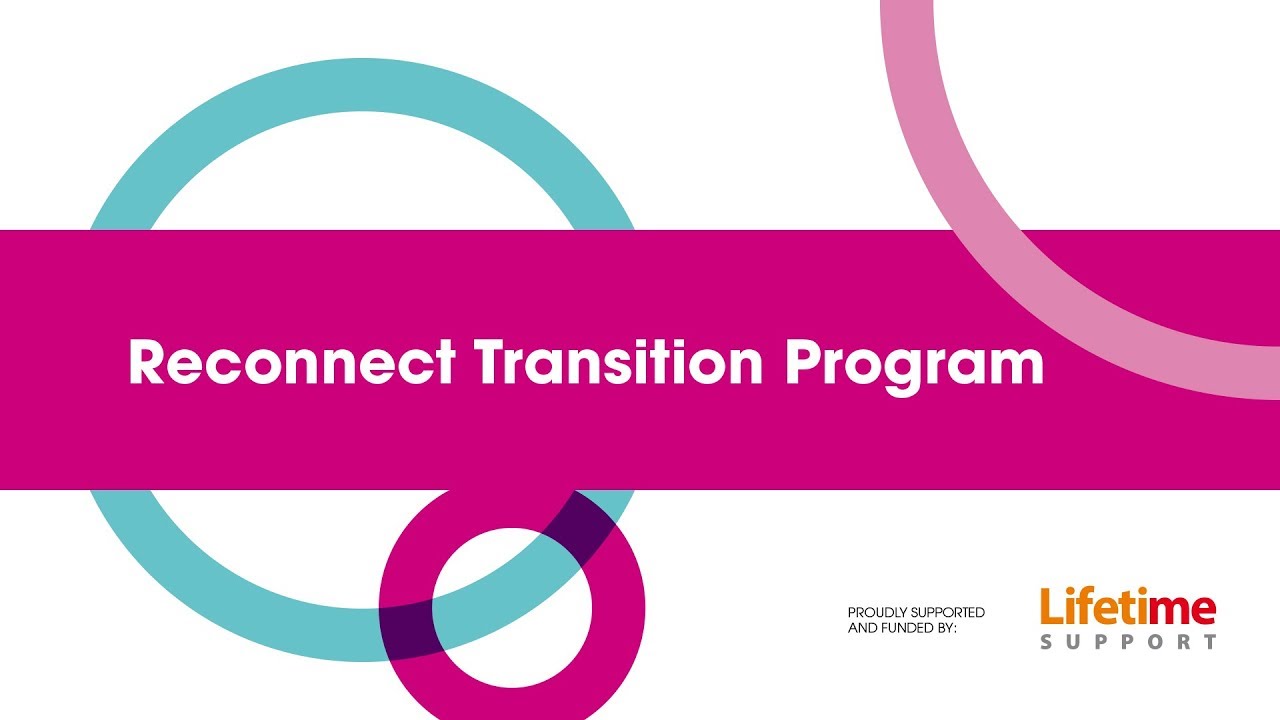 Reconnect Transition Program

PROUDLY SUPPORTED AND FUNDED BY:

Lifetime SUPPORT